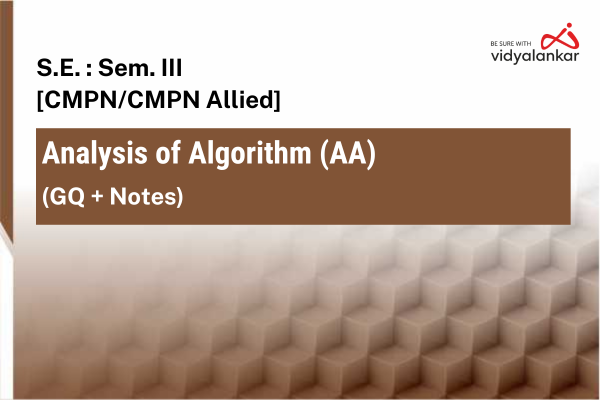 BE SURE WITH
vidyalankar

S.E. : Sem. III
[CMPN/CMPN Allied]

Analysis of Algorithm (AA)
(GQ + Notes)